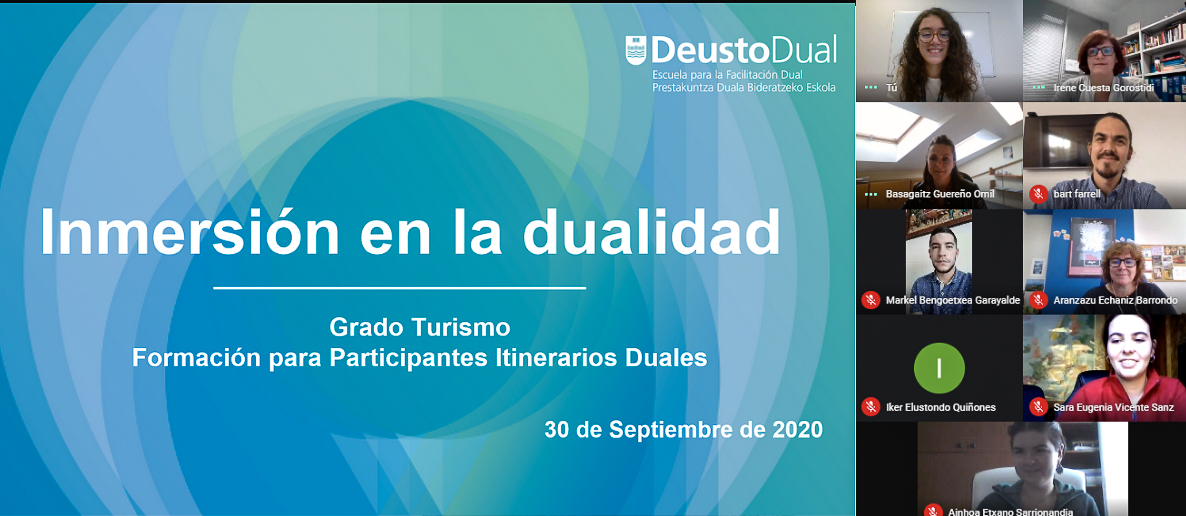 DeustoDual
Escuela para la Facilitación Dual
Prestakuntza Duala Bideratzeko Eskola

Inmersión en la dualidad

Grado Turismo
Formación para Participantes Itinerarios Duales

30 de Septiembre de 2020

Tú
Irene Cuesta Gorostidi
Basagaitz Guereño Omil
bart farrell
Markel Bengoetxea Garayalde
Aranzazu Echaniz Barrondo
I
Iker Elustondo Quiñones
Sara Eugenia Vicente Sanz
Ainhoa Etxano Sarrionandia